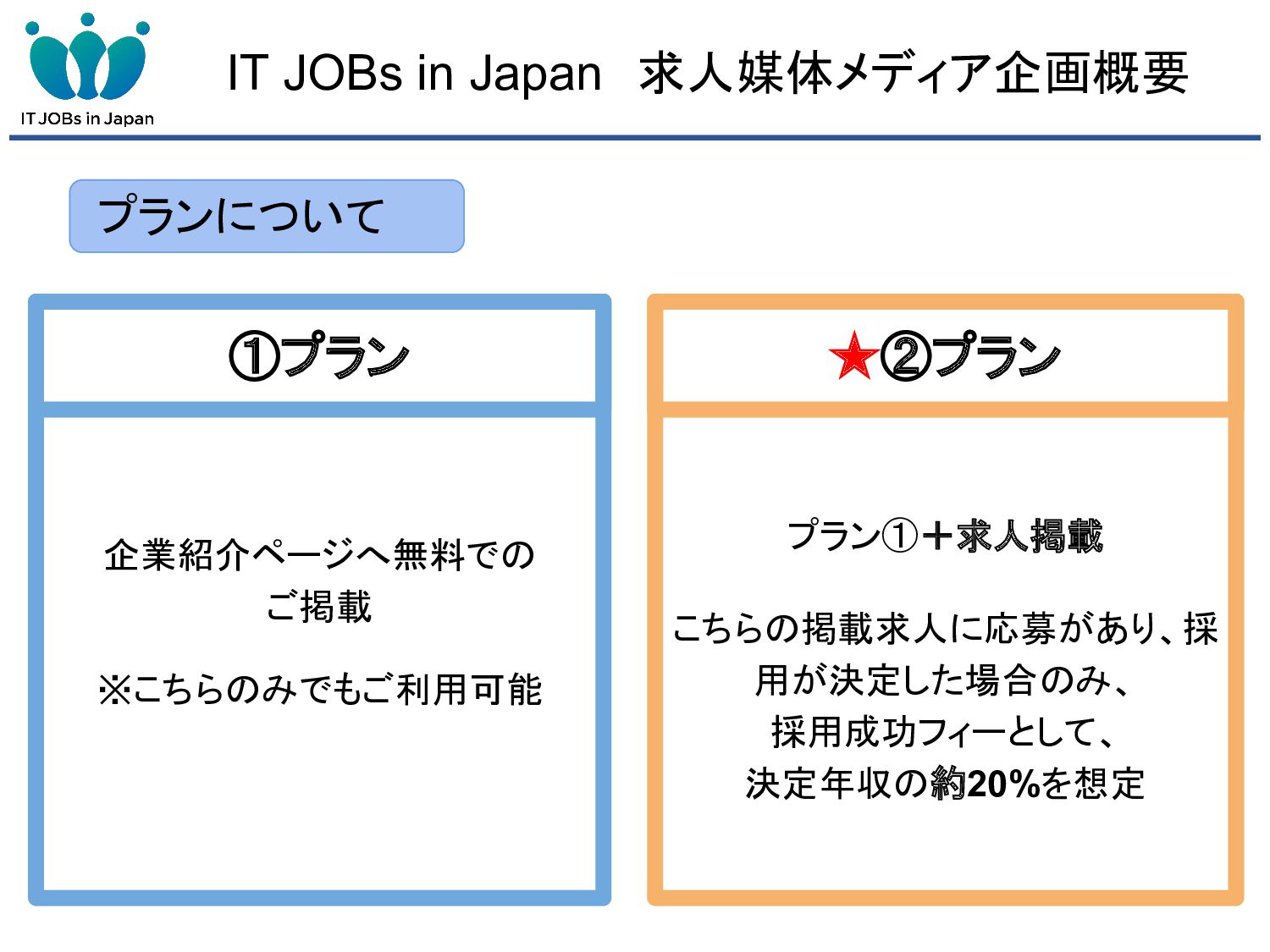 IT JOBs in Japan

IT JOBs in Japan　求人媒体メディア企画概要

プランについて

①プラン

企業紹介ページへ無料でのご掲載

※こちらのみでもご利用可能

★②プラン

プラン①＋求人掲載

こちらの掲載求人に応募があり、採用が決定した場合のみ、採用成功フィーとして、決定年収の約20%を想定